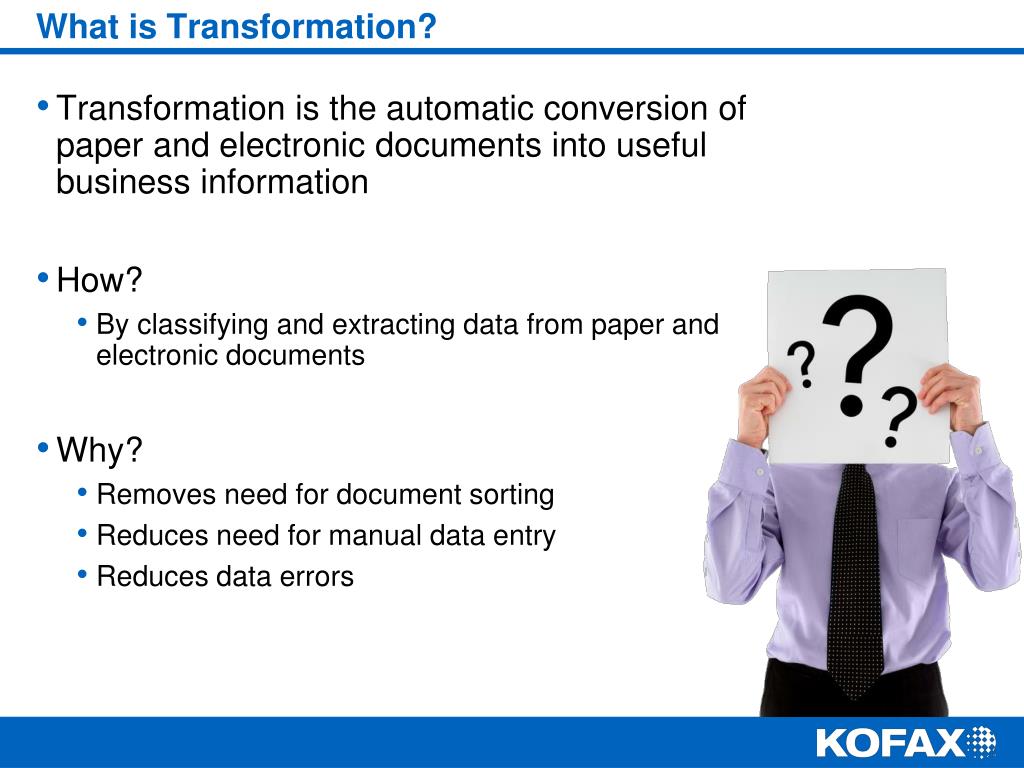 What is Transformation?

• Transformation is the automatic conversion of paper and electronic documents into useful business information

• How?
  • By classifying and extracting data from paper and electronic documents

• Why?
  • Removes need for document sorting
  • Reduces need for manual data entry
  • Reduces data errors

? ? ?

KOFAX